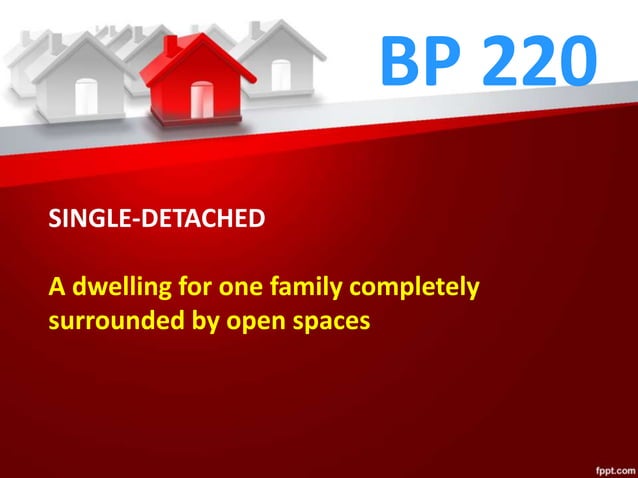 BP 220

SINGLE-DETACHED

A dwelling for one family completely surrounded by open spaces

fppt.com